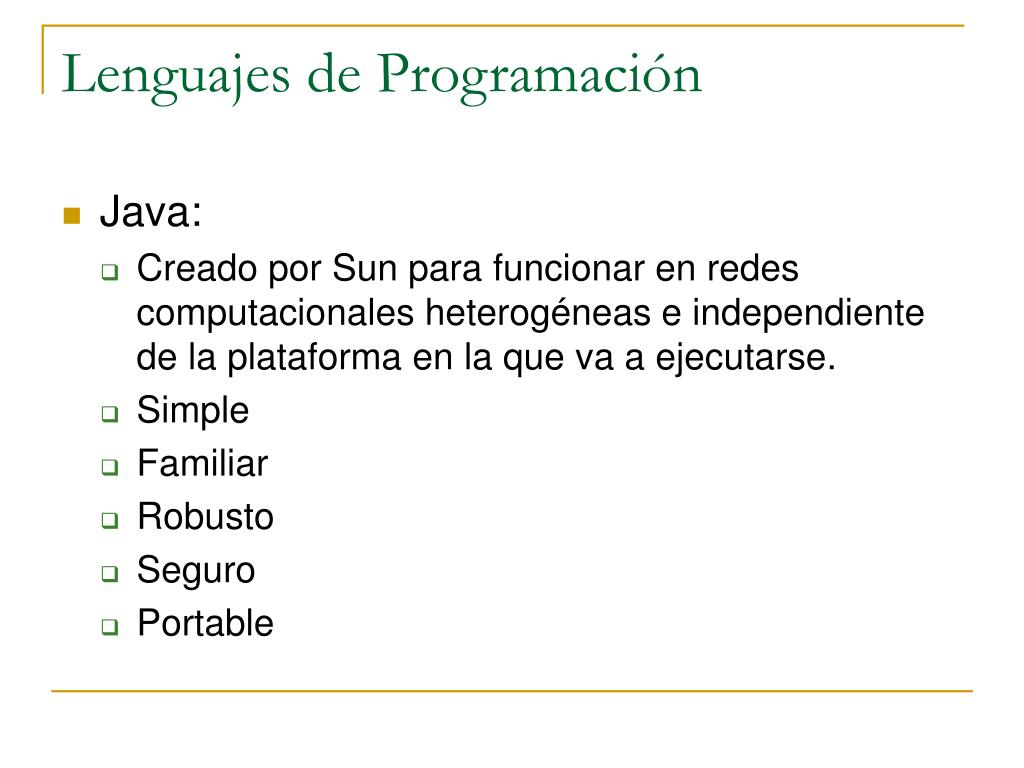 Lenguajes de Programación

Java:

Creado por Sun para funcionar en redes computacionales heterogéneas e independiente de la plataforma en la que va a ejecutarse.

Simple

Familiar

Robusto

Seguro

Portable